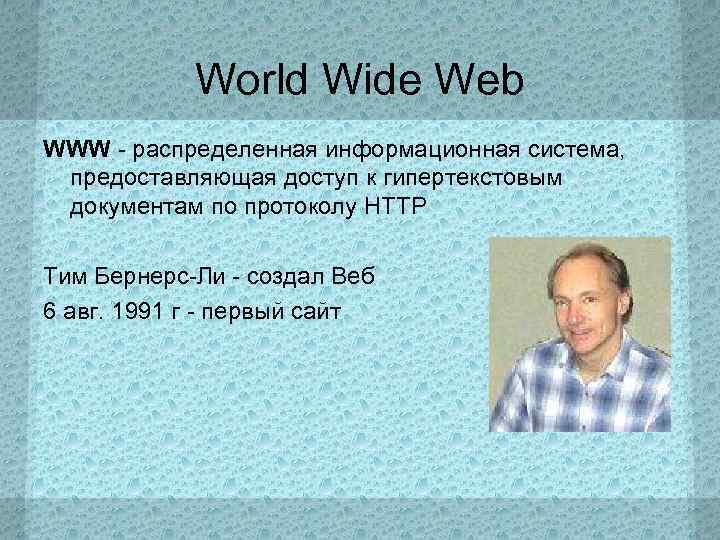 World Wide Web

WWW - распределенная информационная система, предоставляющая доступ к гипертекстовым документам по протоколу HTTP

Тим Бернерс-Ли - создал Веб

6 авг. 1991 г - первый сайт